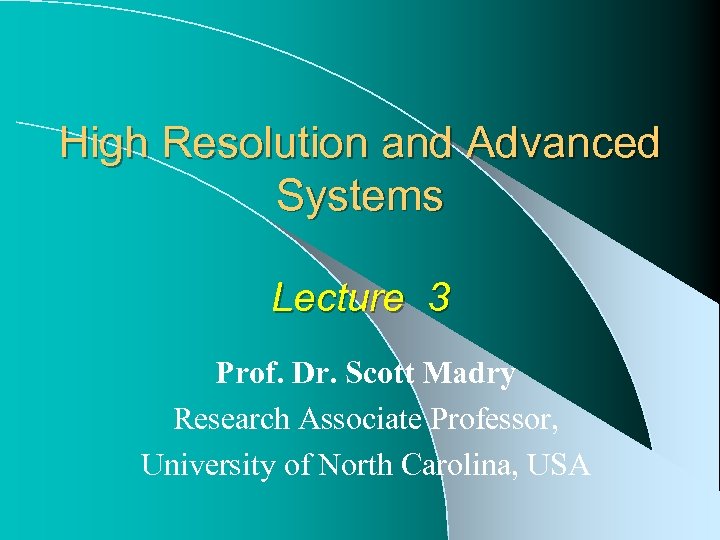 High Resolution and Advanced Systems

Lecture 3

Prof. Dr. Scott Madry
Research Associate Professor,
University of North Carolina, USA